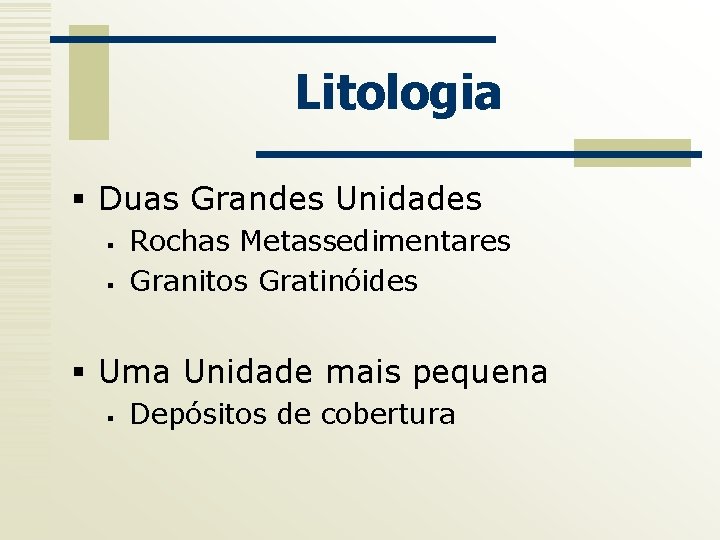 Litologia

▪ Duas Grandes Unidades
  ▪ Rochas Metassedimentares
  ▪ Granitos Gratinóides

▪ Uma Unidade mais pequena
  ▪ Depósitos de cobertura